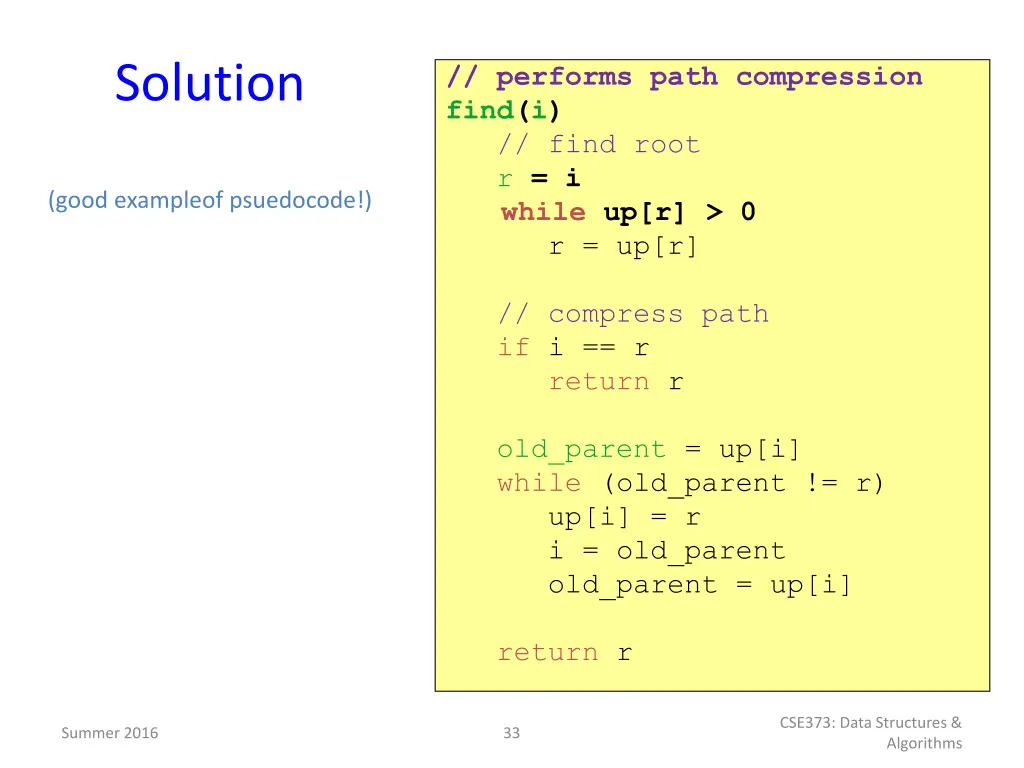 Solution

(good exampleof psuedocode!)

// performs path compression
find(i)
   // find root
   r = i
   while up[r] > 0
      r = up[r]

   // compress path
   if i == r
      return r

   old_parent = up[i]
   while (old_parent != r)
      up[i] = r
      i = old_parent
      old_parent = up[i]

   return r

Summer 2016

33

CSE373: Data Structures & Algorithms